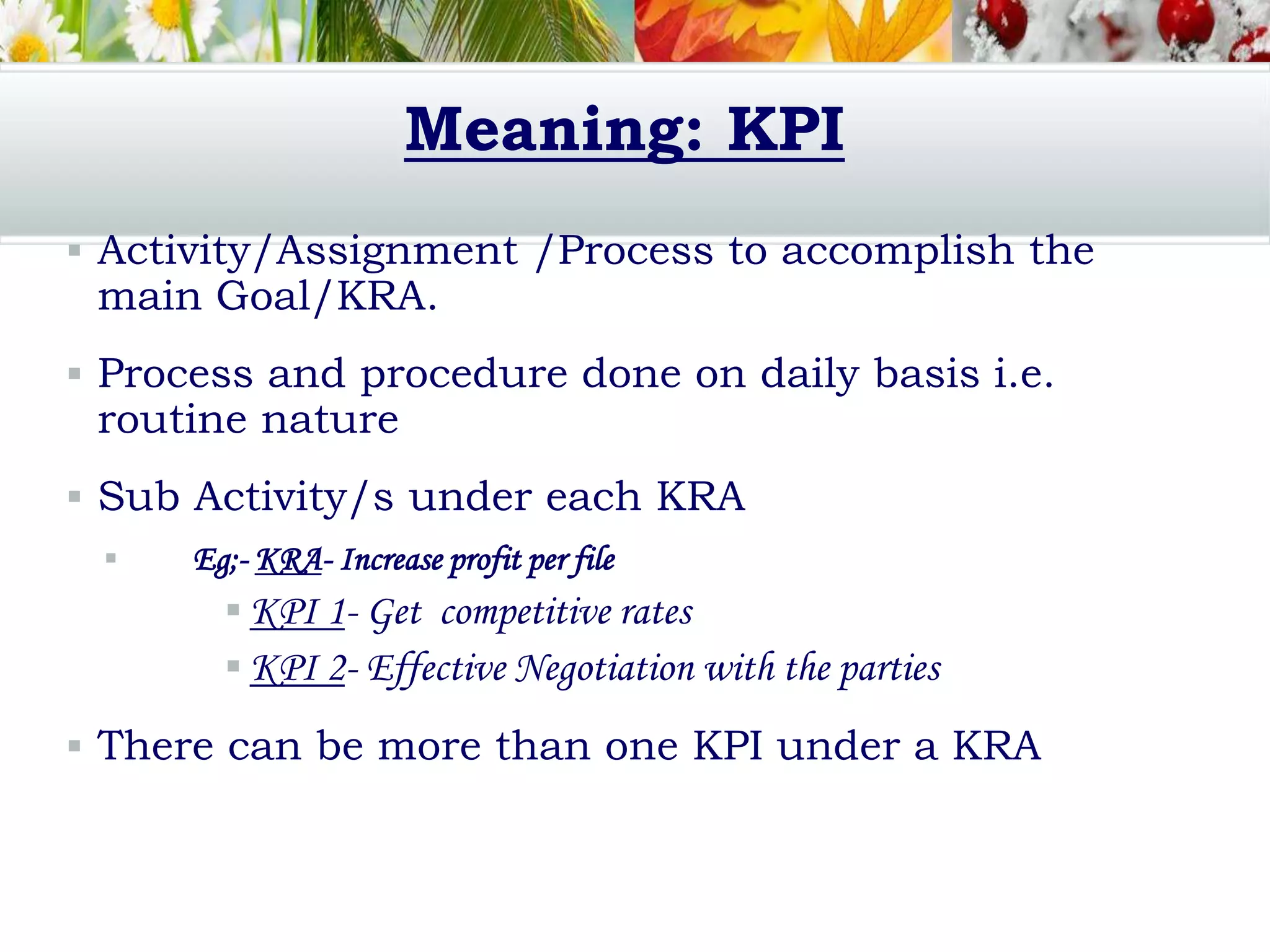 Meaning: KPI

Activity/Assignment /Process to accomplish the main Goal/KRA.

Process and procedure done on daily basis i.e. routine nature

Sub Activity/s under each KRA

Eg;- KRA- Increase profit per file

KPI 1- Get competitive rates

KPI 2- Effective Negotiation with the parties

There can be more than one KPI under a KRA